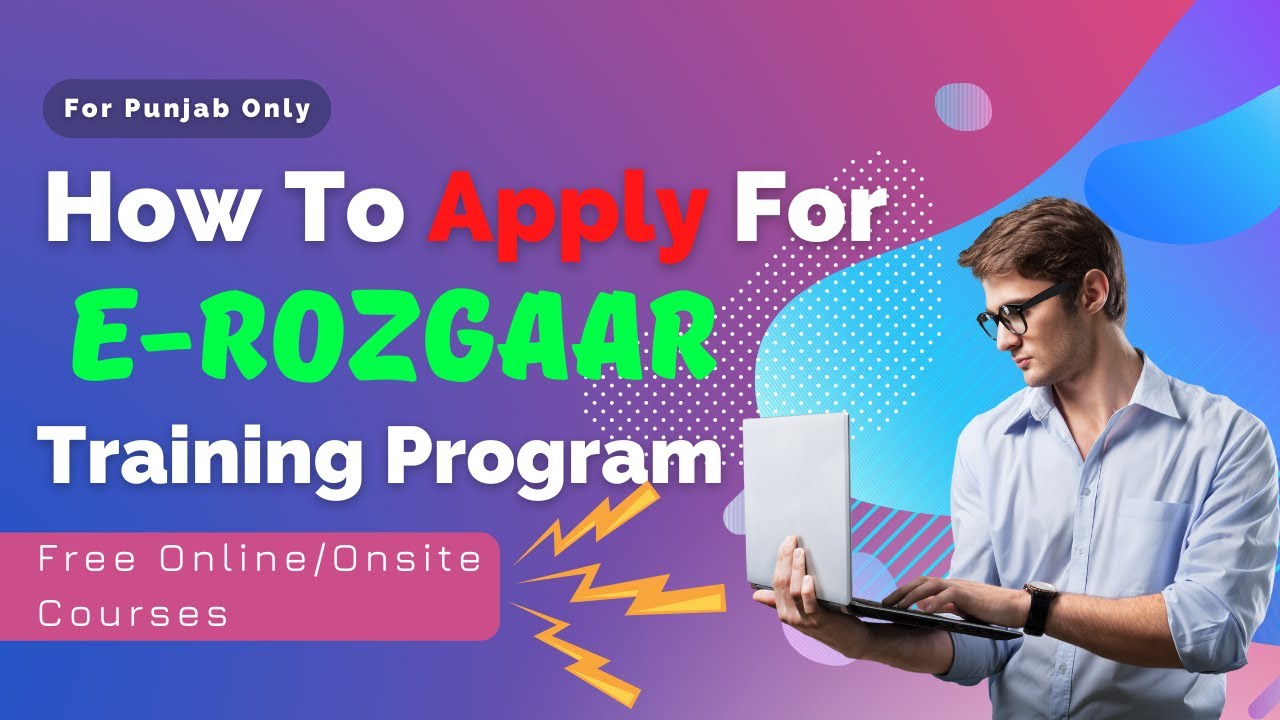 For Punjab Only

How To Apply For
E-ROZGAAR
Training Program

Free Online/Onsite Courses